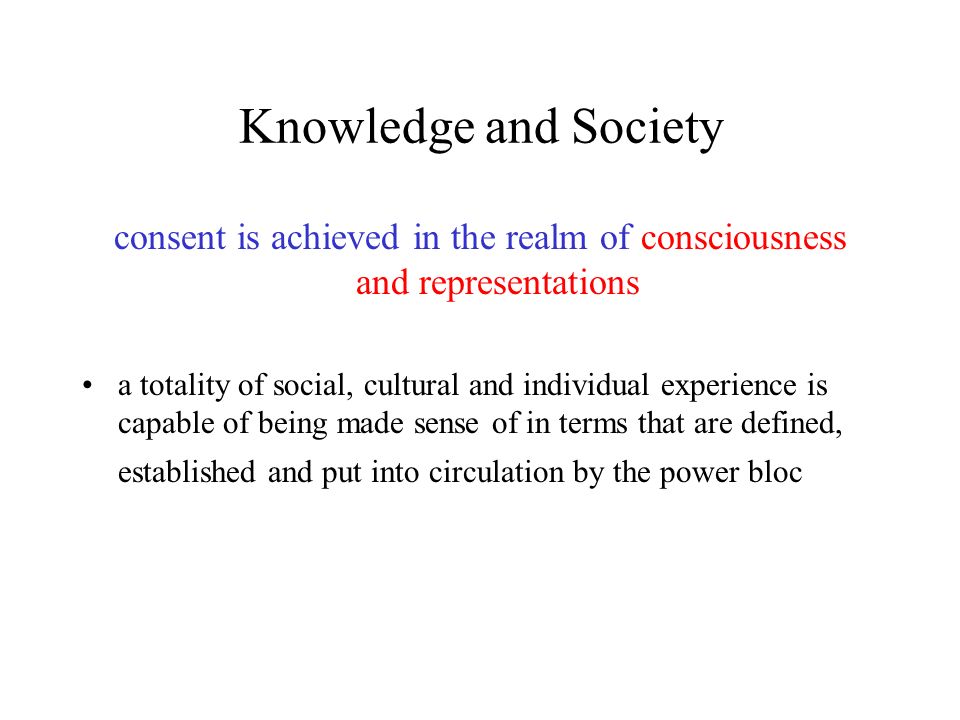 Knowledge and Society

consent is achieved in the realm of consciousness and representations

• a totality of social, cultural and individual experience is capable of being made sense of in terms that are defined, established and put into circulation by the power bloc